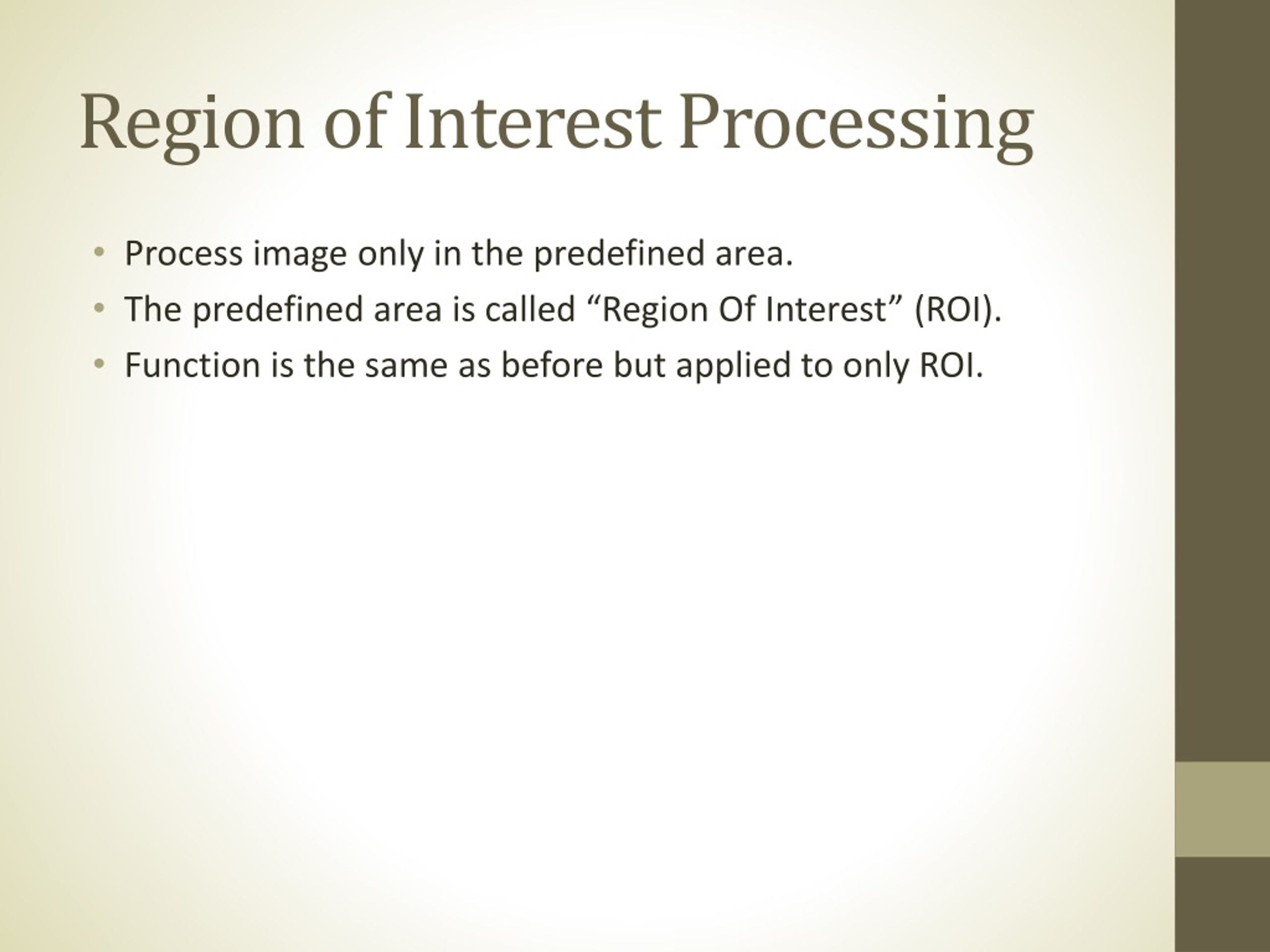 Region of Interest Processing

• Process image only in the predefined area.
• The predefined area is called “Region Of Interest” (ROI).
• Function is the same as before but applied to only ROI.